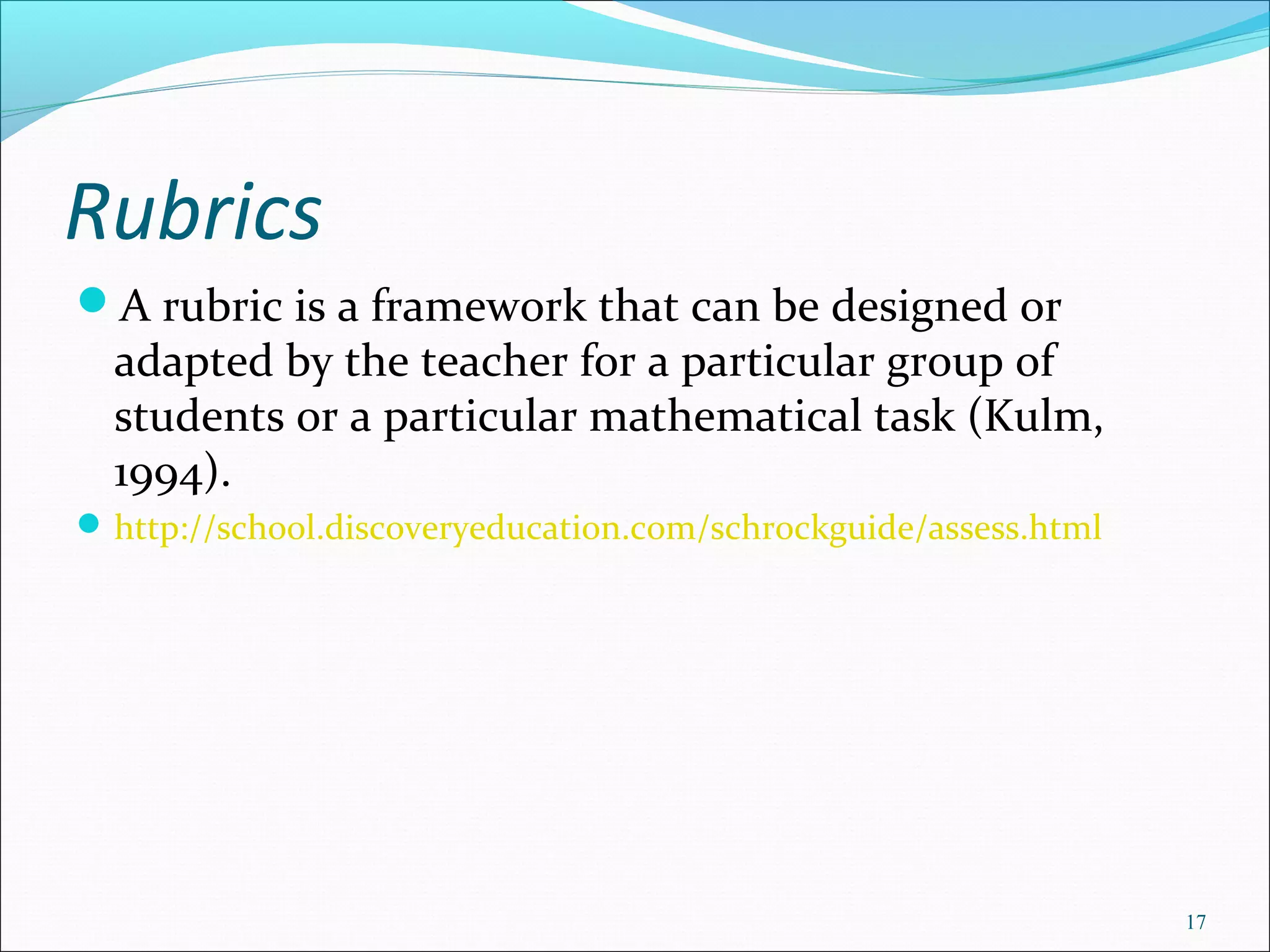 Rubrics

A rubric is a framework that can be designed or adapted by the teacher for a particular group of students or a particular mathematical task (Kulm, 1994).

http://school.discoveryeducation.com/schrockguide/assess.html

17